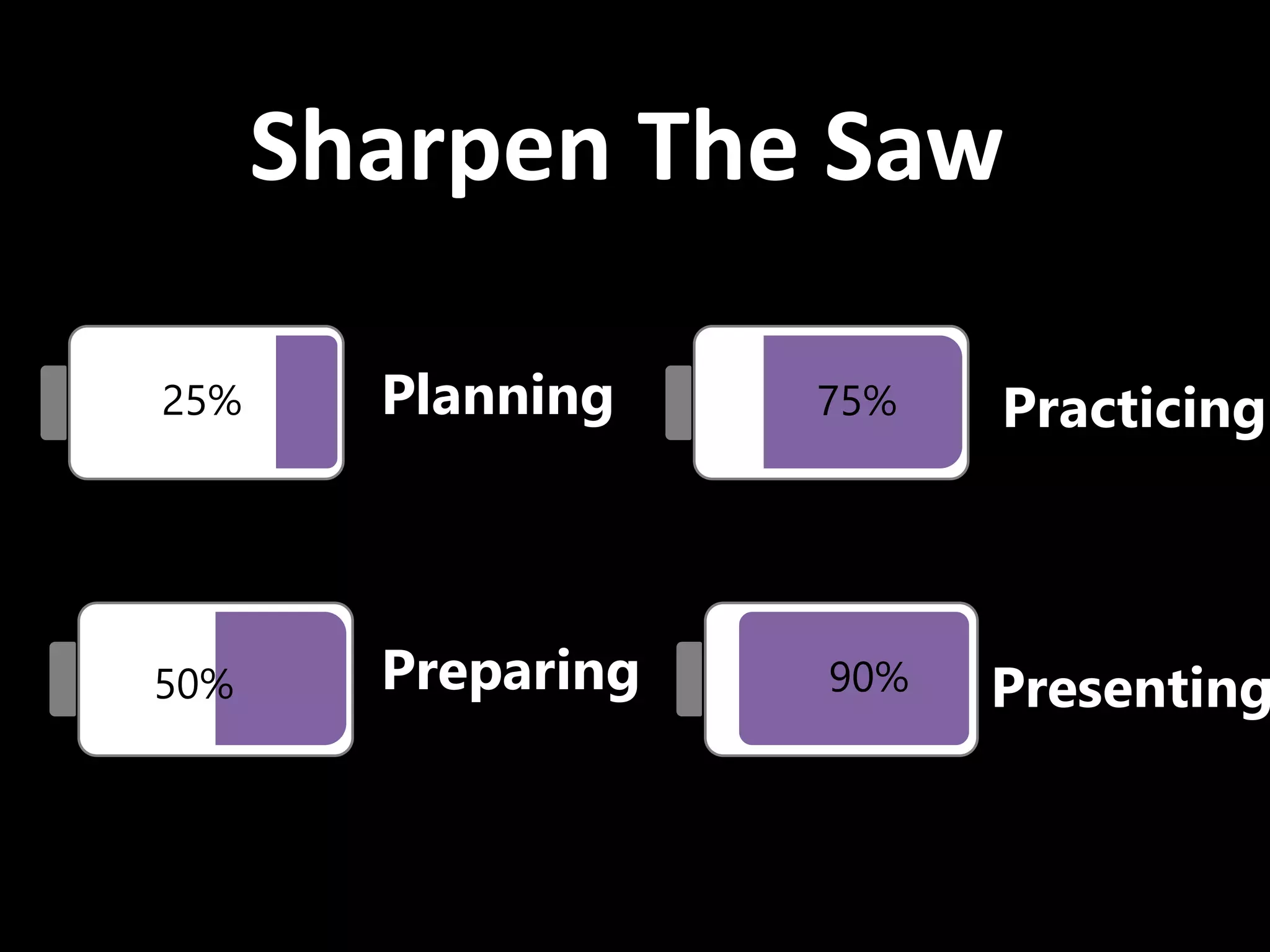 Sharpen The Saw

25%

Planning

75%

Practicing

50%

Preparing

90%

Presenting